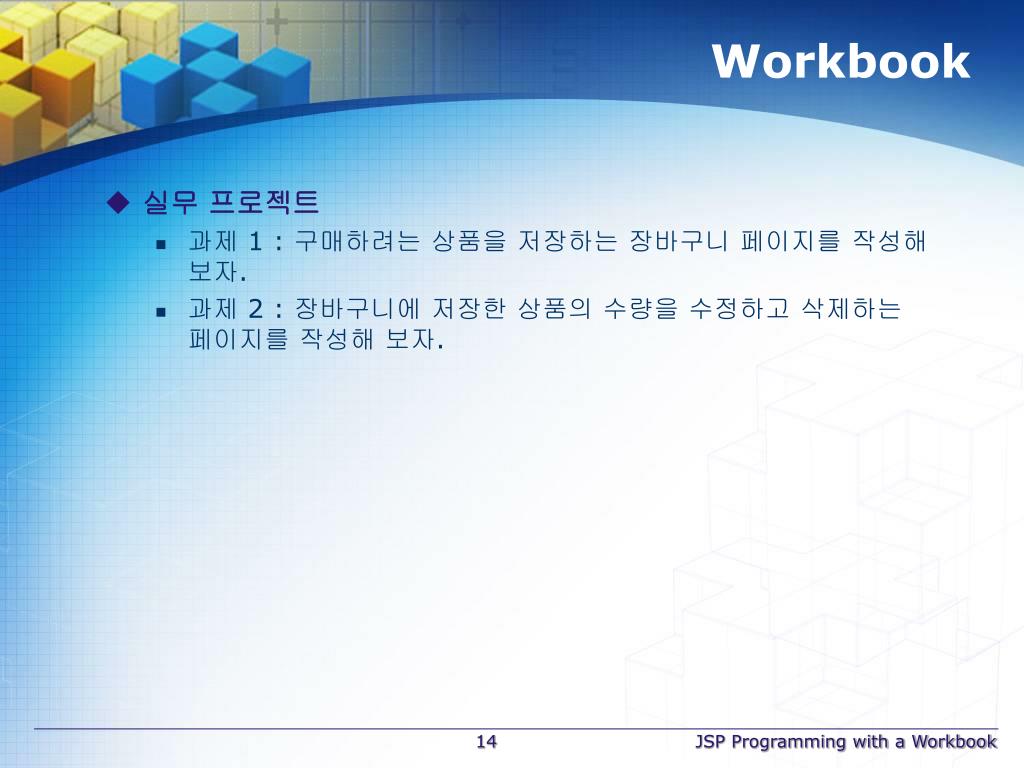 Workbook

◆ 실무 프로젝트

▪ 과제 1 : 구매하려는 상품을 저장하는 장바구니 페이지를 작성해 보자.

▪ 과제 2 : 장바구니에 저장한 상품의 수량을 수정하고 삭제하는 페이지를 작성해 보자.

14

JSP Programming with a Workbook